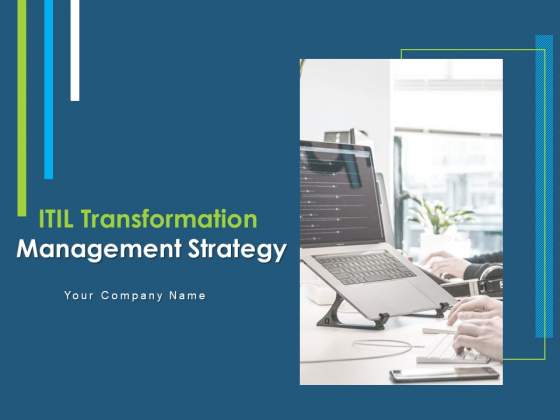 ITIL Transformation
Management Strategy

Your Company Name